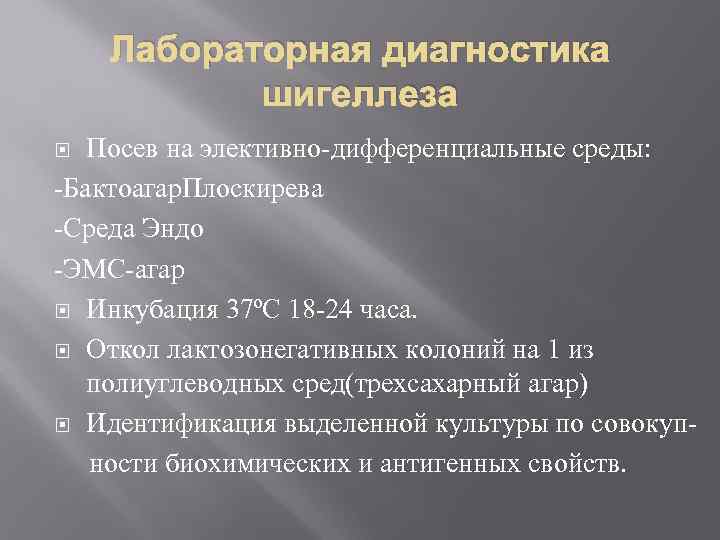 Лабораторная диагностика шигеллеза

Посев на элективно-дифференциальные среды:
-БактоагарПлоскирева
-Среда Эндо
-ЭМС-агар

Инкубация 37ºС 18-24 часа.

Откол лактозонегативных колоний на 1 из полиуглеводных сред(трехсахарный агар)

Идентификация выделенной культуры по совокупности биохимических и антигенных свойств.